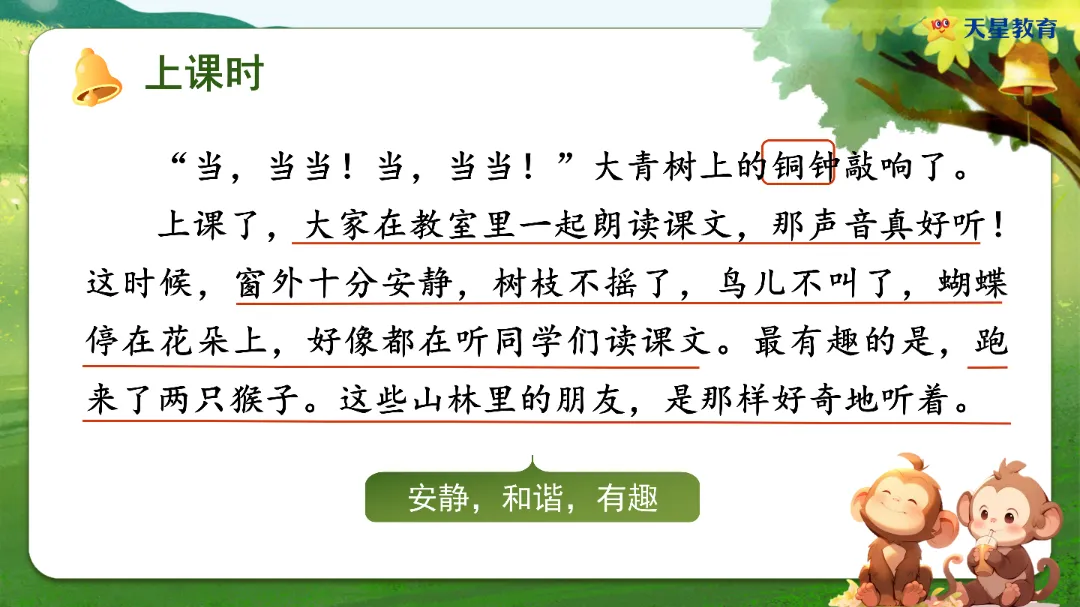 天星教育

上课时

“当，当当！当，当当！”大青树上的铜钟敲响了。

上课了，大家在教室里一起朗读课文，那声音真好听！这时候，窗外十分安静，树枝不摇了，鸟儿不叫了，蝴蝶停在花朵上，好像都在听同学们读课文。最有趣的是，跑来了两只猴子。这些山林里的朋友，是那样好奇地听着。

安静，和谐，有趣